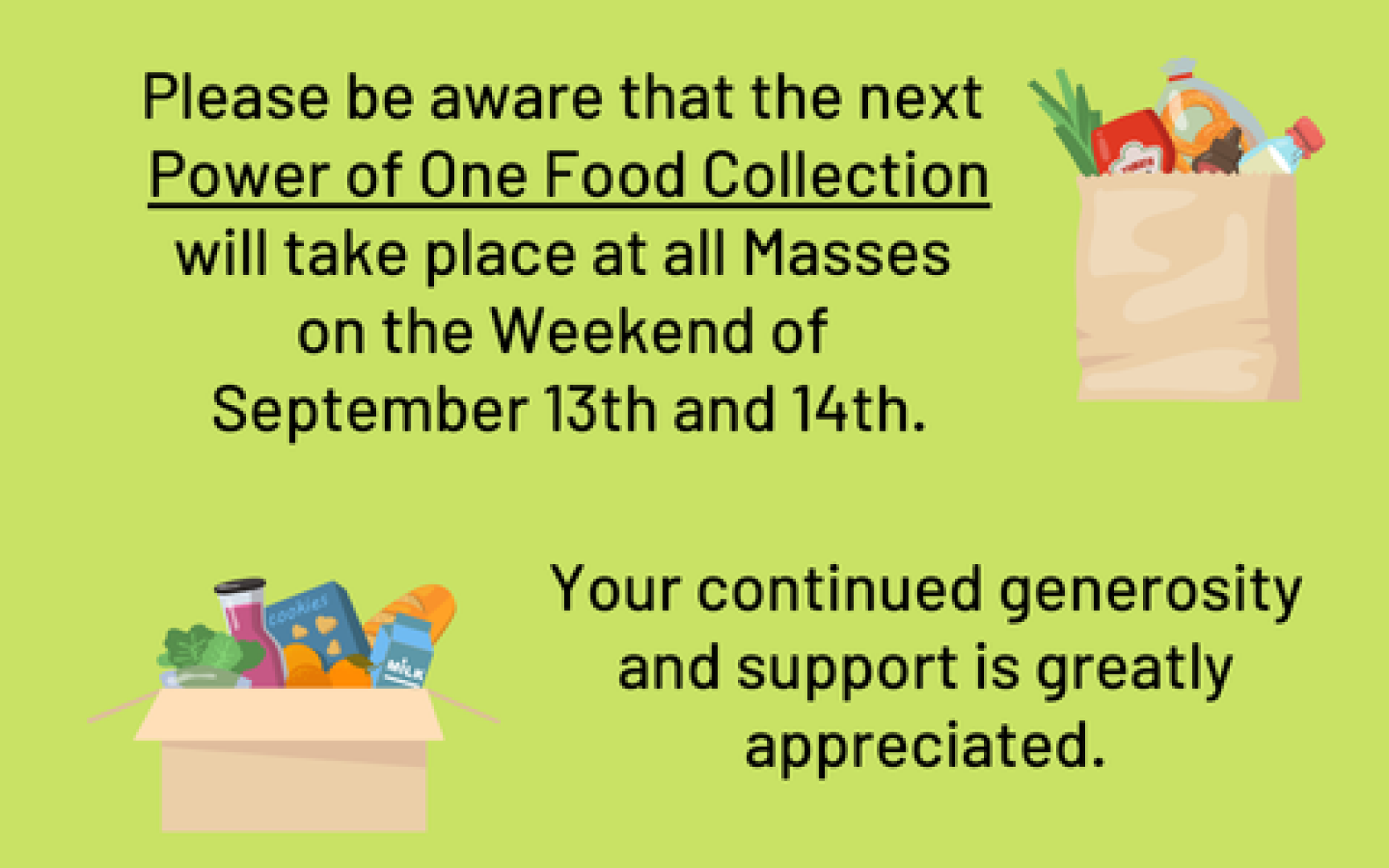 Please be aware that the next Power of One Food Collection will take place at all Masses on the Weekend of September 13th and 14th.

cookies

MILK

Your continued generosity and support is greatly appreciated.